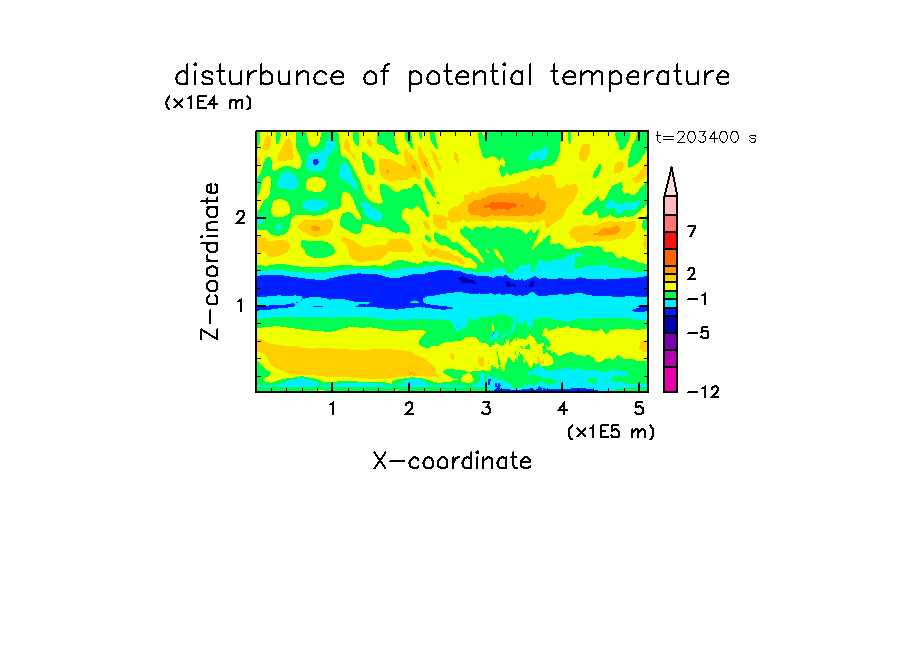 disturbunce of potential temperature

(x1E4 m)

t=203400 s

Z-coordinate

2

1

7

2

−1

−5

−12

1 2 3 4 5

(x1E5 m)

X-coordinate